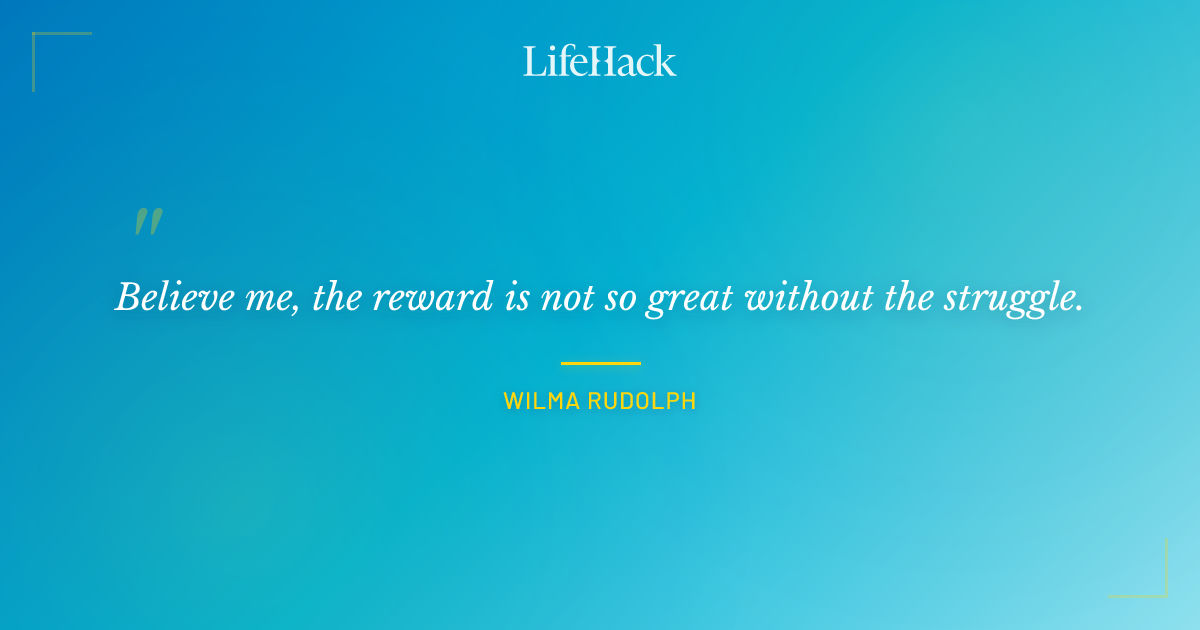 LifeHack

"

Believe me, the reward is not so great without the struggle.

WILMA RUDOLPH